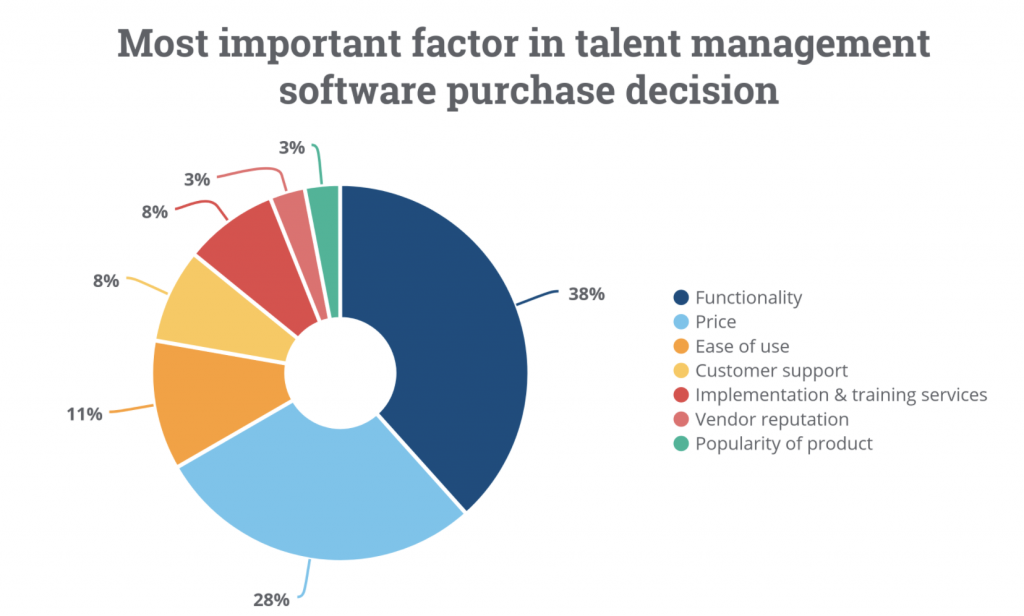 Most important factor in talent management software purchase decision

3%
3%
8%
8%
11%
28%
38%

Functionality
Price
Ease of use
Customer support
Implementation & training services
Vendor reputation
Popularity of product